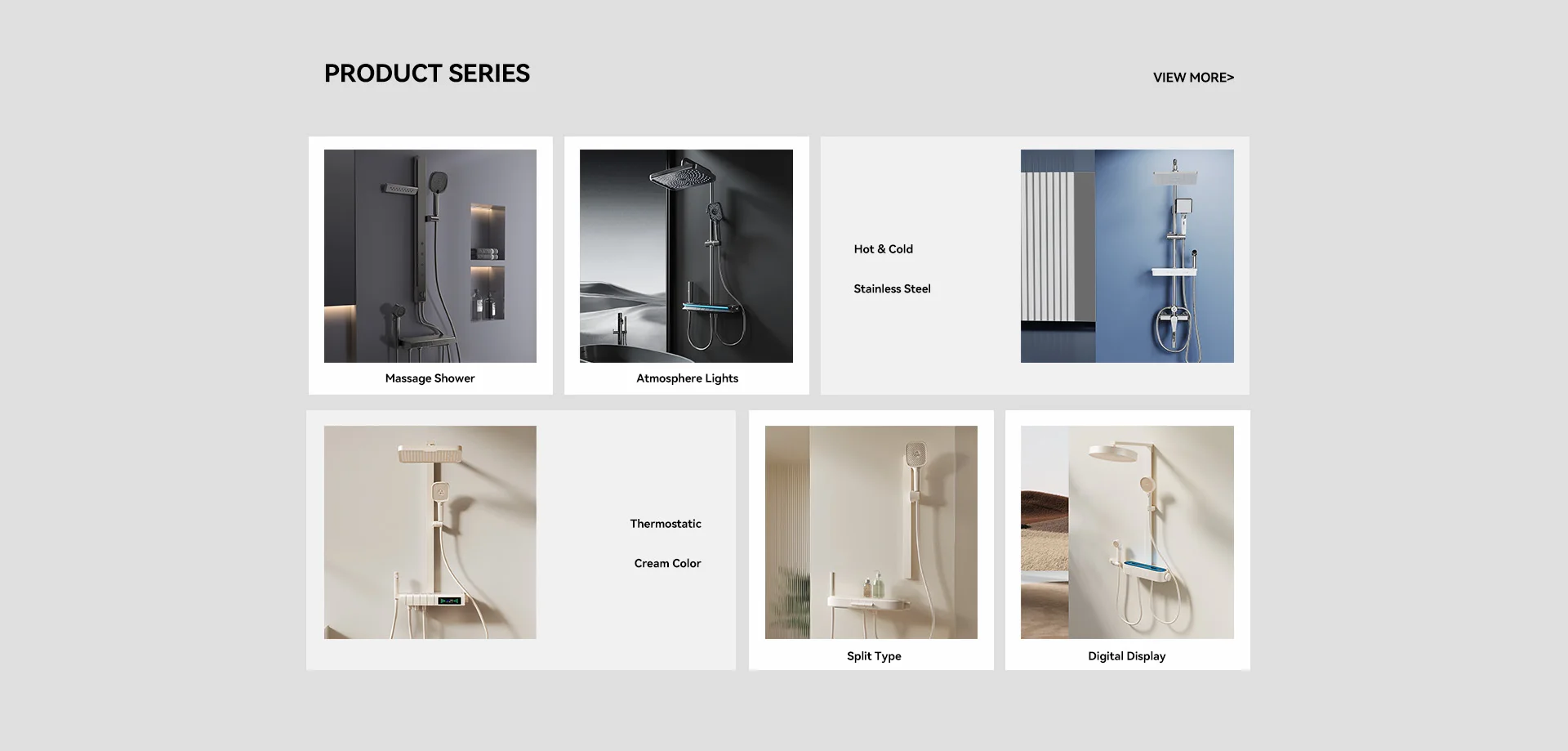 PRODUCT SERIES

VIEW MORE>

Massage Shower

Atmosphere Lights

Hot & Cold

Stainless Steel

Thermostatic

Cream Color

Split Type

Digital Display